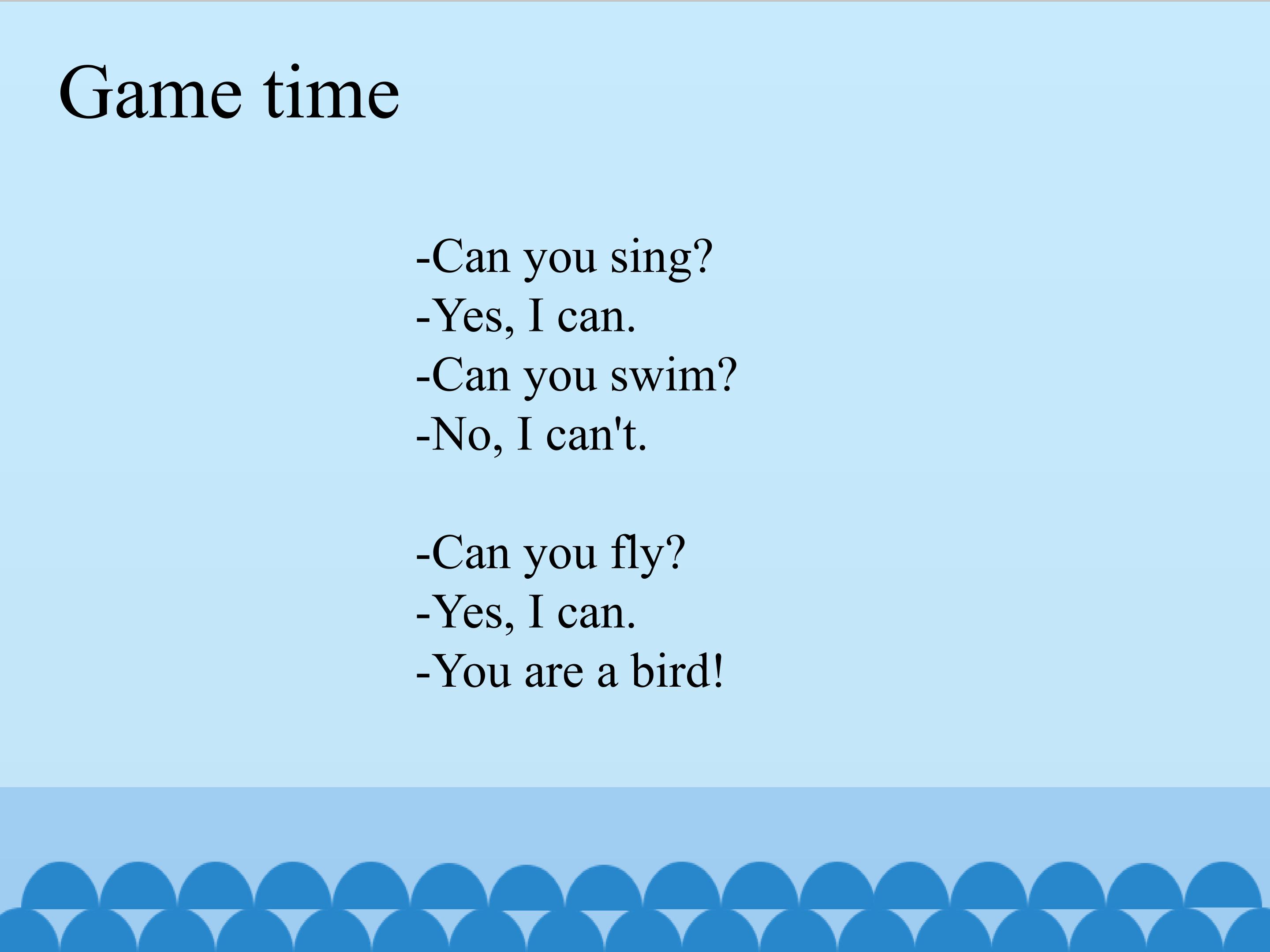 Game time

-Can you sing?
-Yes, I can.
-Can you swim?
-No, I can't.

-Can you fly?
-Yes, I can.
-You are a bird!